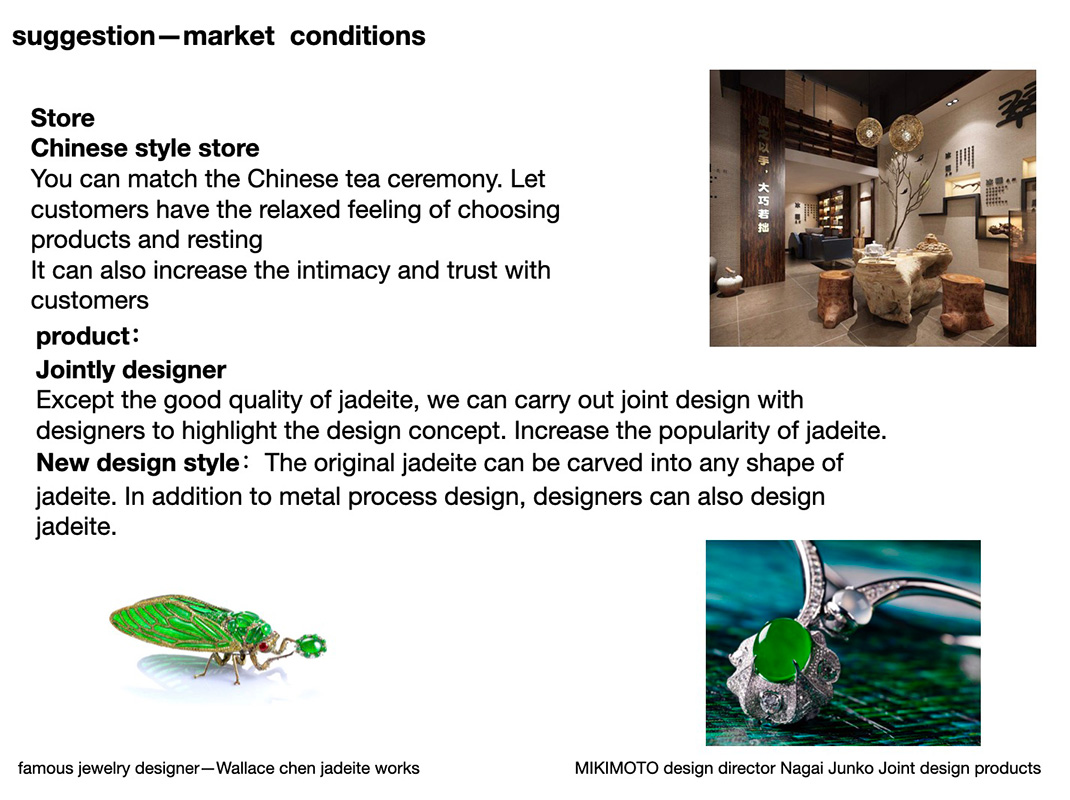 suggestion—market conditions

Store
Chinese style store
You can match the Chinese tea ceremony. Let customers have the relaxed feeling of choosing products and resting
It can also increase the intimacy and trust with customers

大巧若拙

product：
Jointly designer
Except the good quality of jadeite, we can carry out joint design with designers to highlight the design concept. Increase the popularity of jadeite.
New design style： The original jadeite can be carved into any shape of jadeite. In addition to metal process design, designers can also design jadeite.

famous jewelry designer—Wallace chen jadeite works

MIKIMOTO design director Nagai Junko Joint design products